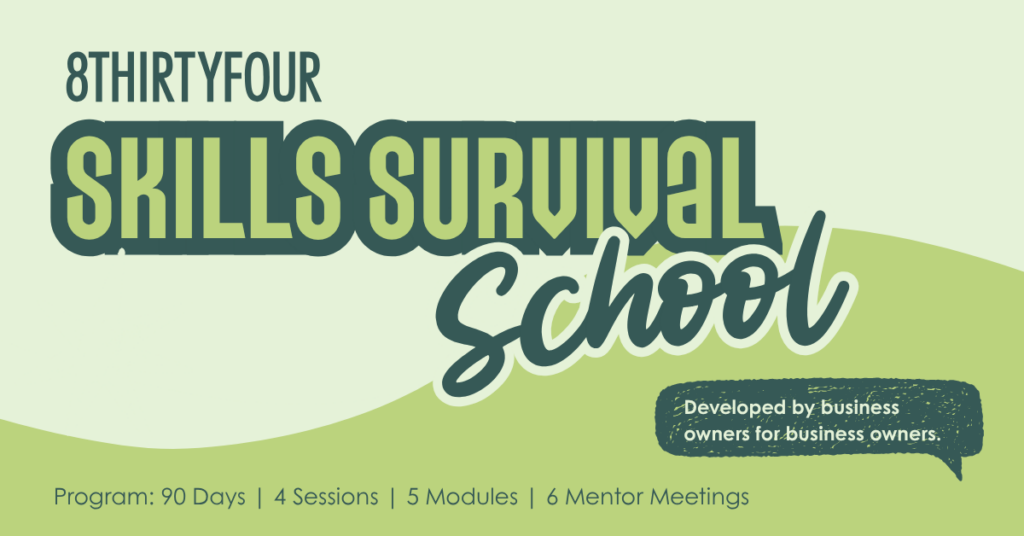 8THIRTYFOUR

SKILLS SURVIVAL School

Developed by business owners for business owners.

Program: 90 Days | 4 Sessions | 5 Modules | 6 Mentor Meetings